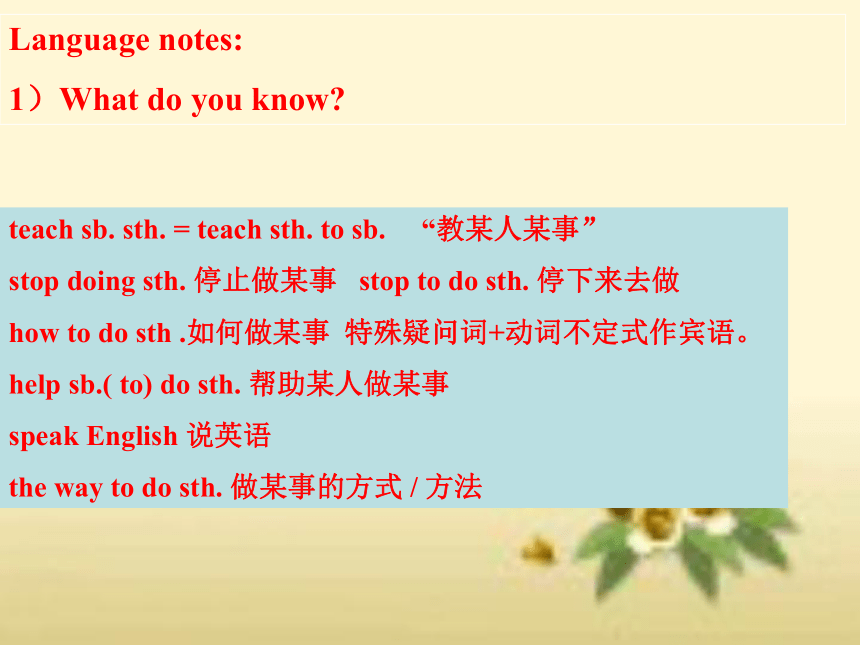 Language notes:

1）What do you know?

teach sb. sth. = teach sth. to sb.　“教某人某事”

stop doing sth. 停止做某事　stop to do sth. 停下来去做

how to do sth .如何做某事 特殊疑问词+动词不定式作宾语。

help sb.( to) do sth. 帮助某人做某事

speak English 说英语

the way to do sth. 做某事的方式 / 方法